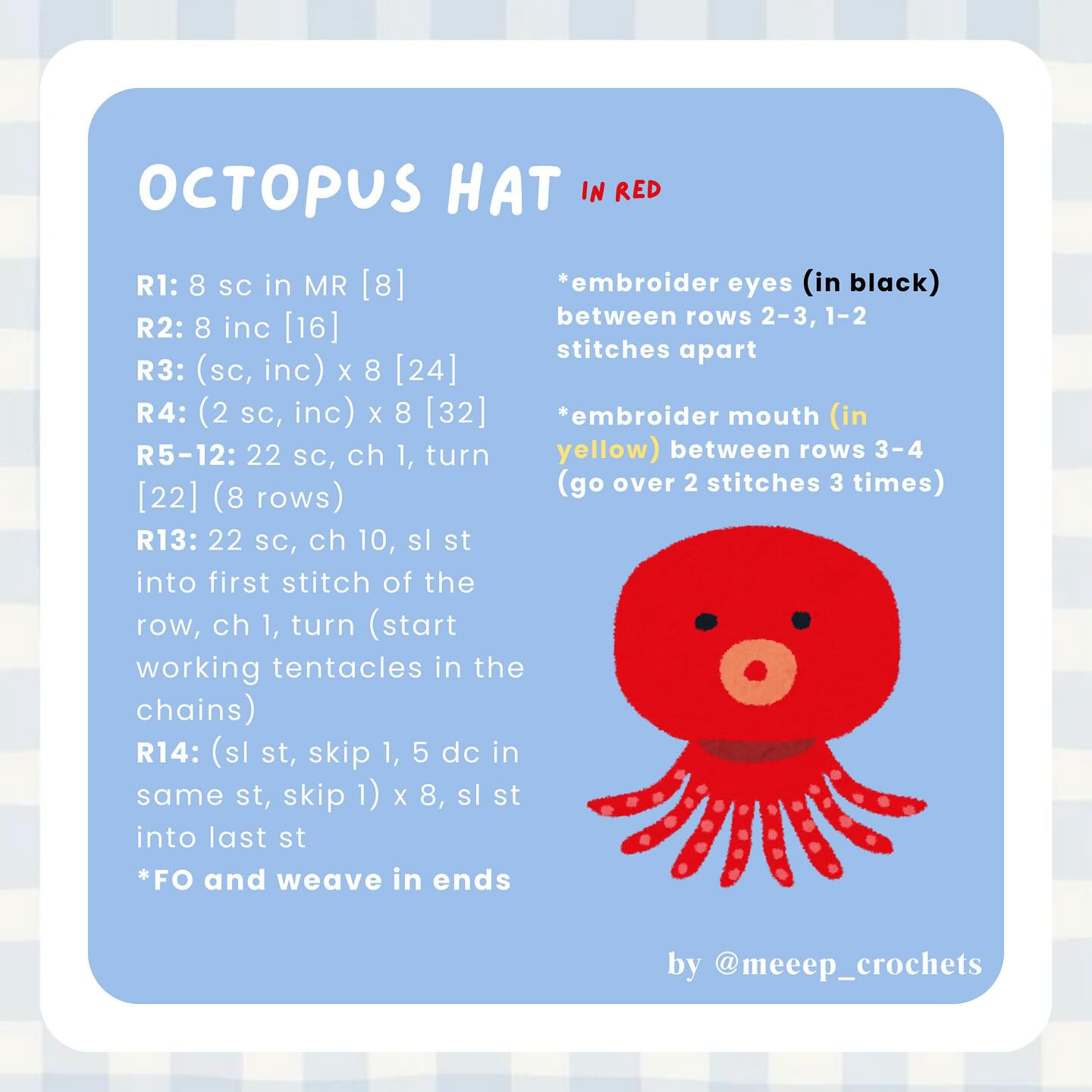 OCTOPUS HAT IN RED

R1: 8 sc in MR [8]
R2: 8 inc [16]
R3: (sc, inc) x 8 [24]
R4: (2 sc, inc) x 8 [32]
R5-12: 22 sc, ch 1, turn [22] (8 rows)
R13: 22 sc, ch 10, sl st into first stitch of the row, ch 1, turn (start working tentacles in the chains)
R14: (sl st, skip 1, 5 dc in same st, skip 1) x 8, sl st into last st
*FO and weave in ends

*embroider eyes (in black) between rows 2-3, 1-2 stitches apart

*embroider mouth (in yellow) between rows 3-4 (go over 2 stitches 3 times)

by @meeep_crochets